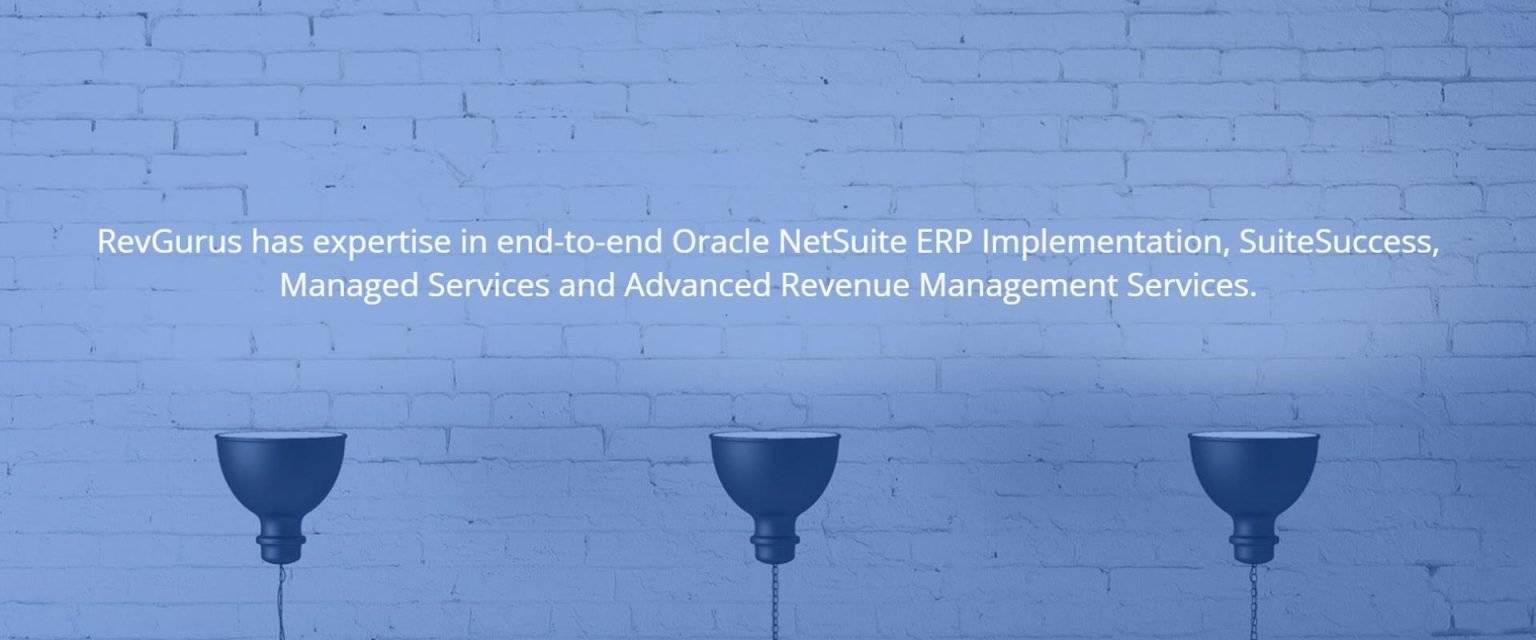 RevGurus has expertise in end-to-end Oracle NetSuite ERP Implementation, SuiteSuccess, Managed Services and Advanced Revenue Management Services.